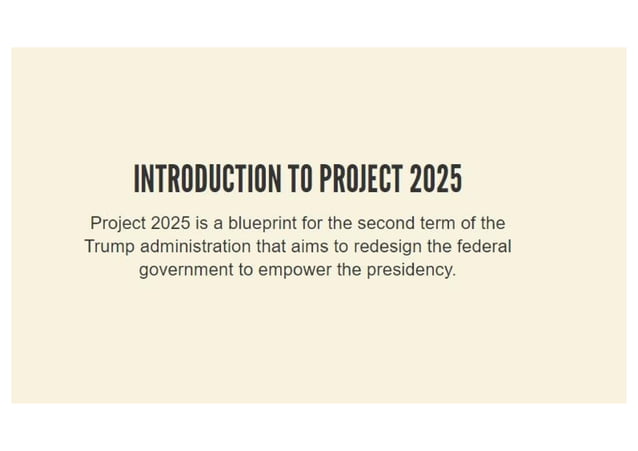 INTRODUCTION TO PROJECT 2025

Project 2025 is a blueprint for the second term of the Trump administration that aims to redesign the federal government to empower the presidency.